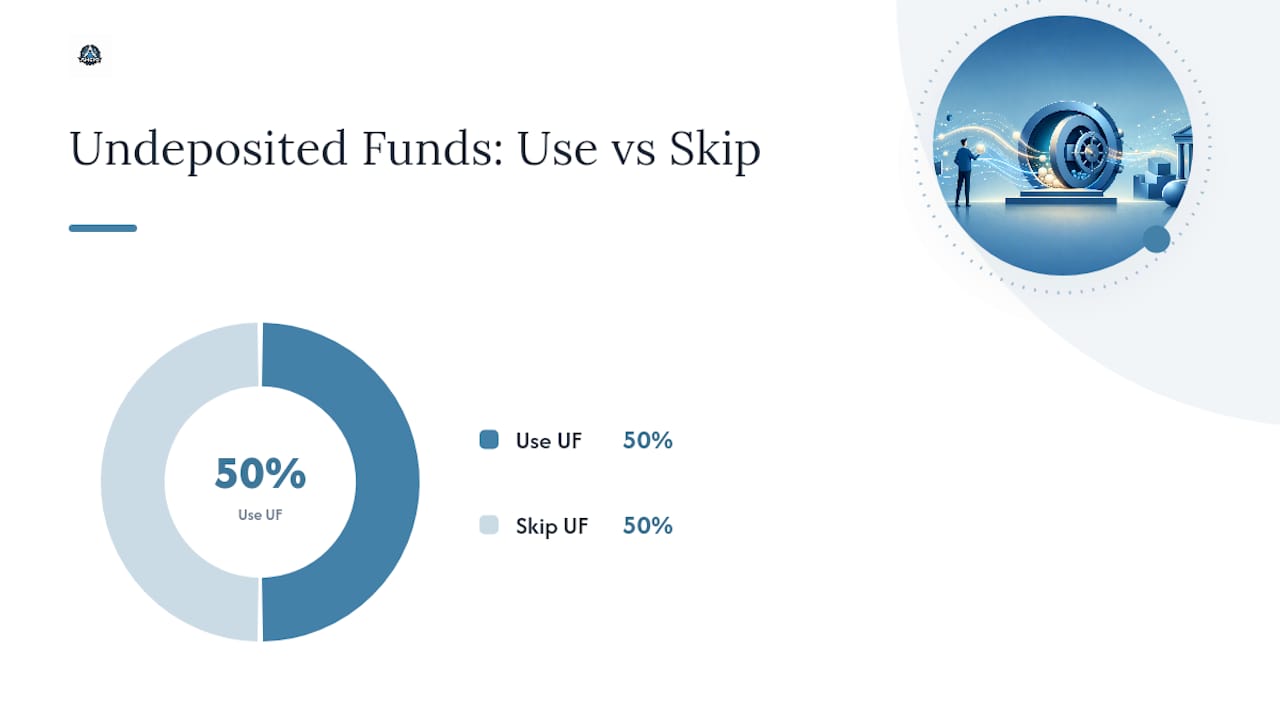 Undeposited Funds: Use vs Skip

50%
Use UF

Use UF 50%

Skip UF 50%